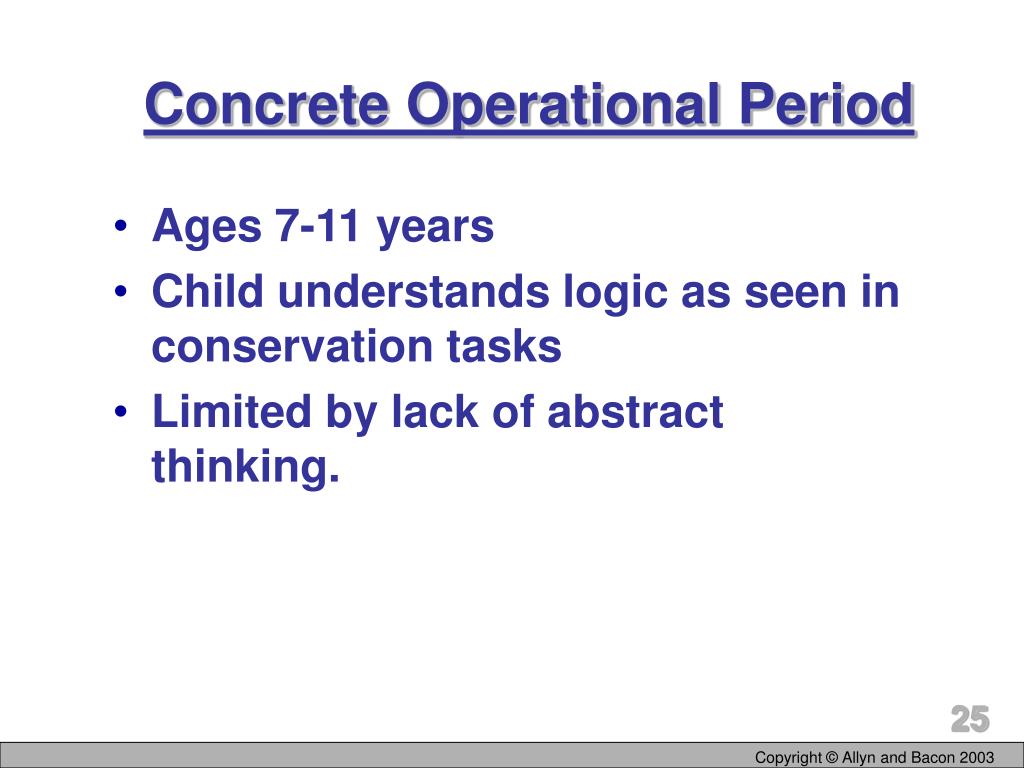 Concrete Operational Period

• Ages 7-11 years
• Child understands logic as seen in conservation tasks
• Limited by lack of abstract thinking.

25

Copyright © Allyn and Bacon 2003